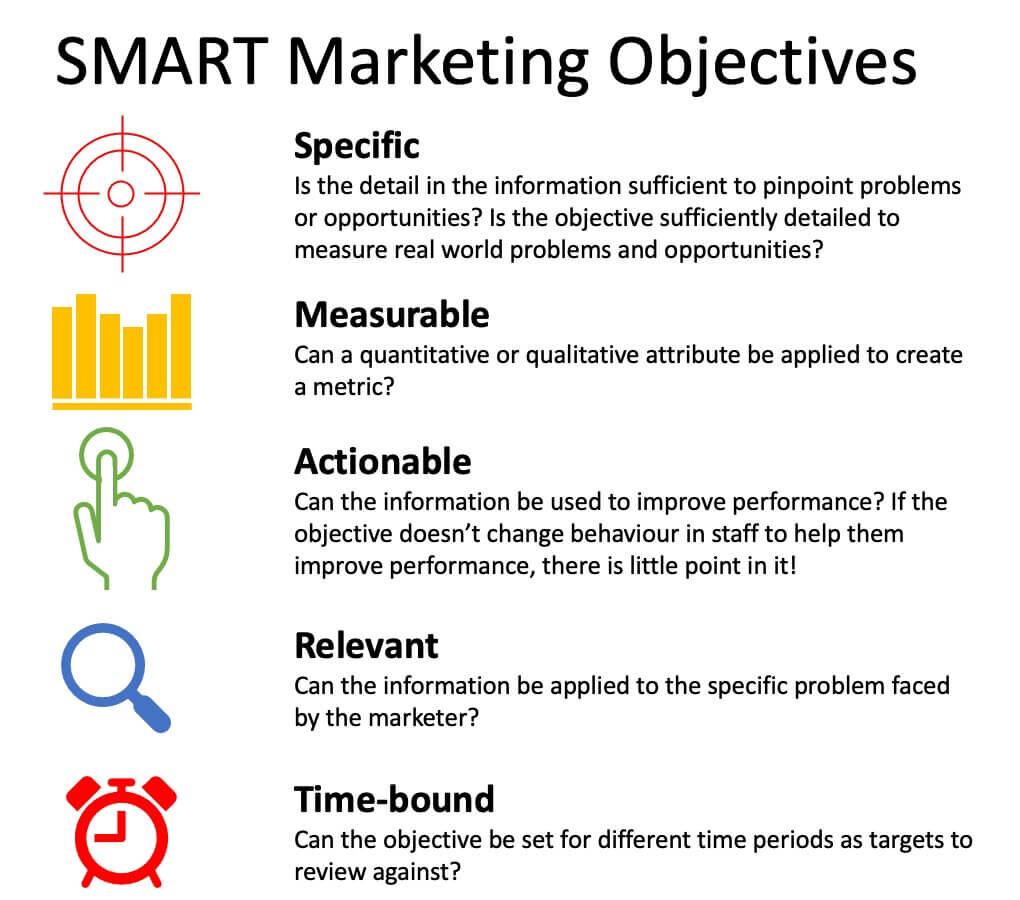 SMART Marketing Objectives

Specific
Is the detail in the information sufficient to pinpoint problems or opportunities? Is the objective sufficiently detailed to measure real world problems and opportunities?

Measurable
Can a quantitative or qualitative attribute be applied to create a metric?

Actionable
Can the information be used to improve performance? If the objective doesn't change behaviour in staff to help them improve performance, there is little point in it!

Relevant
Can the information be applied to the specific problem faced by the marketer?

Time-bound
Can the objective be set for different time periods as targets to review against?